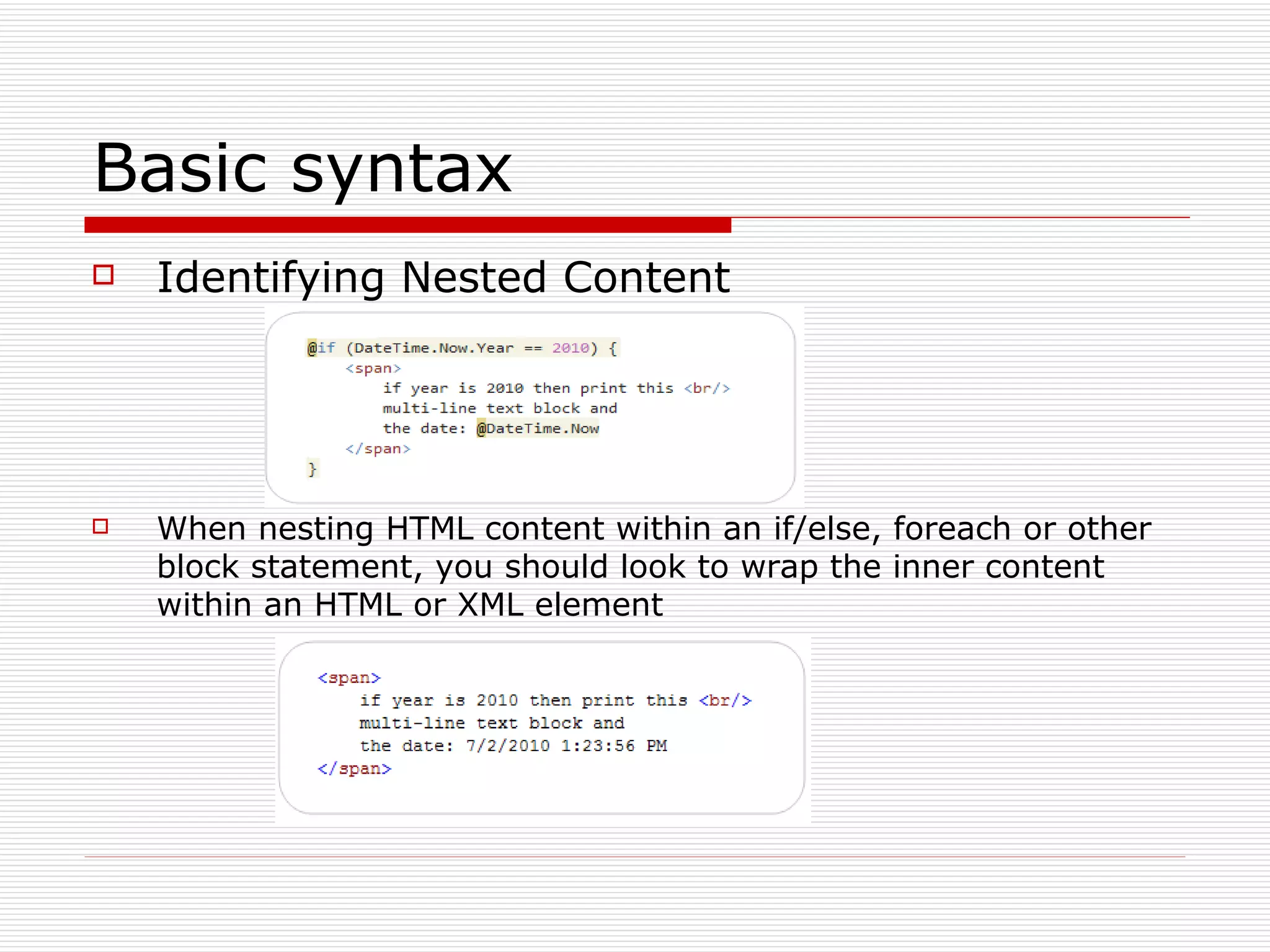 Basic syntax

Identifying Nested Content

@if (DateTime.Now.Year == 2010) {
<span>
if year is 2010 then print this <br/>
multi-line text block and
the date: @DateTime.Now
</span>
}

When nesting HTML content within an if/else, foreach or other block statement, you should look to wrap the inner content within an HTML or XML element

<span>
if year is 2010 then print this <br/>
multi-line text block and
the date: 7/2/2010 1:23:56 PM
</span>